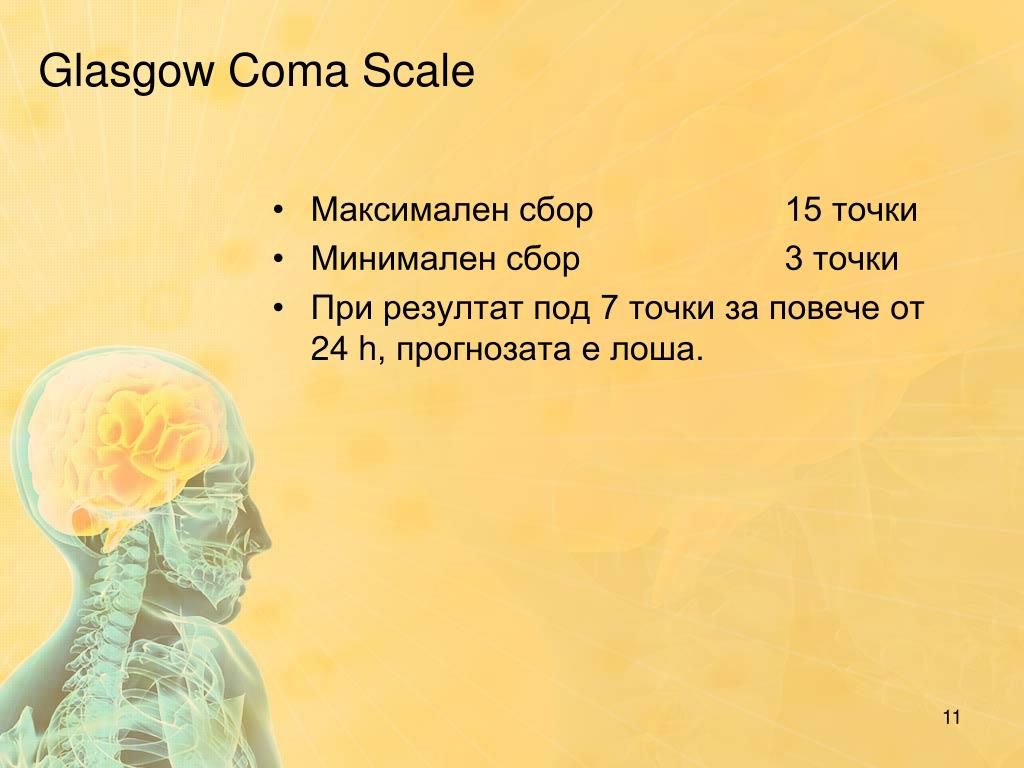 Glasgow Coma Scale

• Максимален сбор 15 точки
• Минимален сбор 3 точки
• При резултат под 7 точки за повече от 24 h, прогнозата е лоша.

11